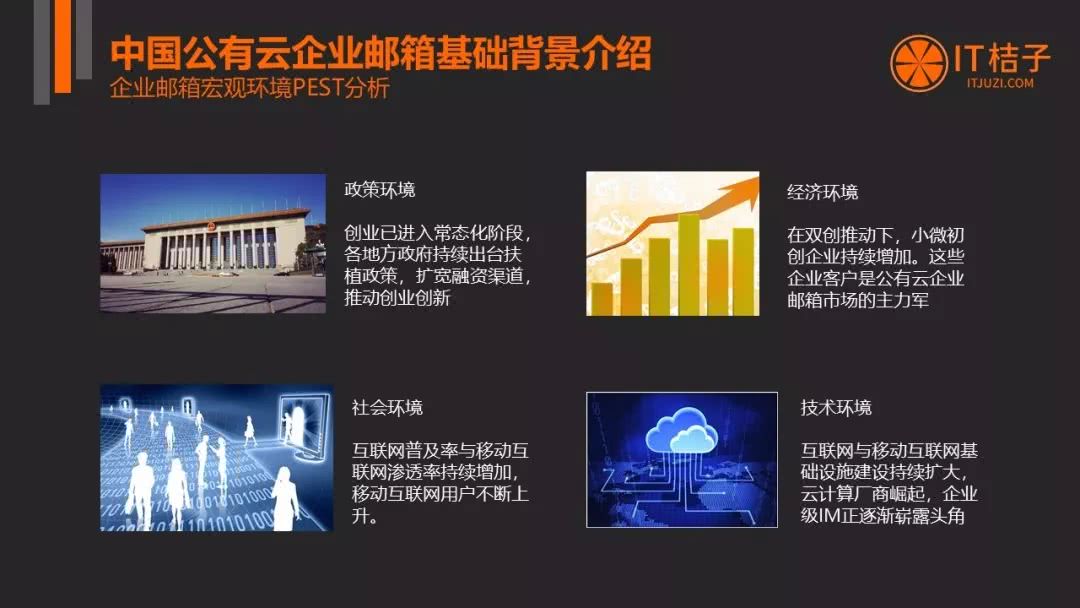 中国公有云企业邮箱基础背景介绍
企业邮箱宏观环境PEST分析

IT桔子
ITJUZI.COM

政策环境

创业已进入常态化阶段，各地方政府持续出台扶植政策，扩宽融资渠道，推动创业创新

经济环境

在双创推动下，小微初创企业持续增加。这些企业客户是公有云企业邮箱市场的主力军

社会环境

互联网普及率与移动互联网渗透率持续增加，移动互联网用户不断上升。

技术环境

互联网与移动互联网基础设施建设持续扩大，云计算厂商崛起，企业级IM正逐渐崭露头角